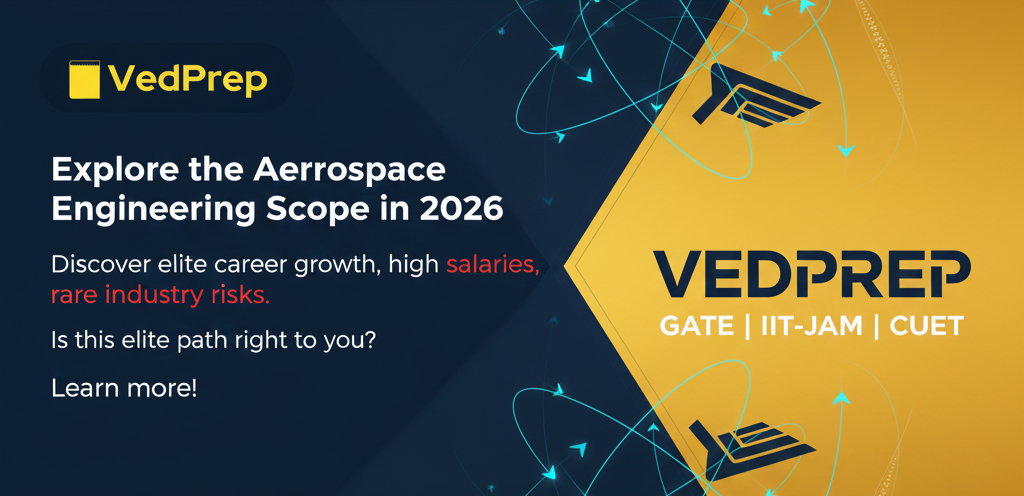 VedPrep

Explore the Aerrospace Engineering Scope in 2026

Discover elite career growth, high salaries, rare industry risks.

Is this elite path right to you?

Learn more!

VEDPREP

GATE | IIT-JAM | CUET